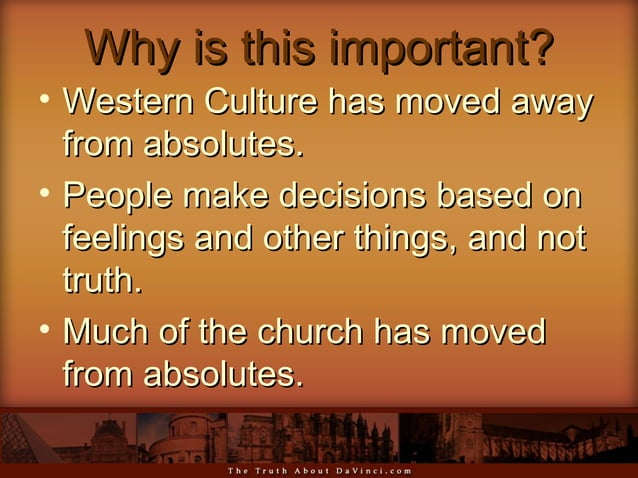 Why is this important?

• Western Culture has moved away from absolutes.

• People make decisions based on feelings and other things, and not truth.

• Much of the church has moved from absolutes.

The Truth About DaVinci.com